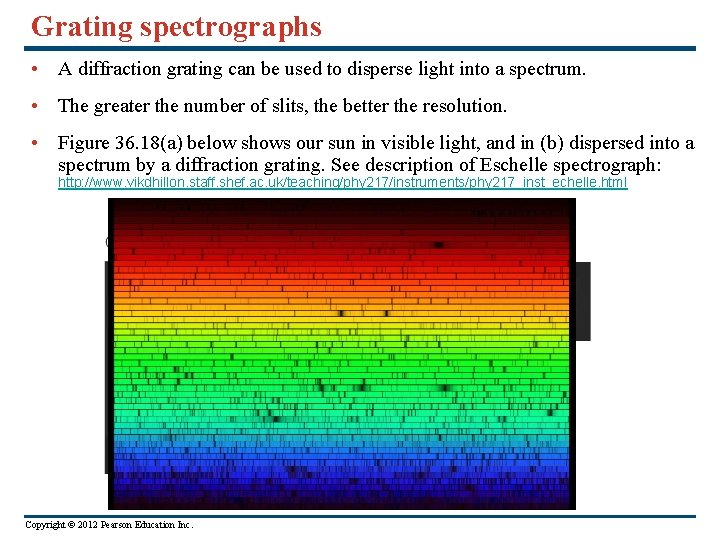 Grating spectrographs

• A diffraction grating can be used to disperse light into a spectrum.

• The greater the number of slits, the better the resolution.

• Figure 36.18(a) below shows our sun in visible light, and in (b) dispersed into a spectrum by a diffraction grating. See description of Eschelle spectrograph: http://www.vikdhillon.staff.shef.ac.uk/teaching/phy217/instruments/phy217_inst_echelle.html

Copyright © 2012 Pearson Education Inc.